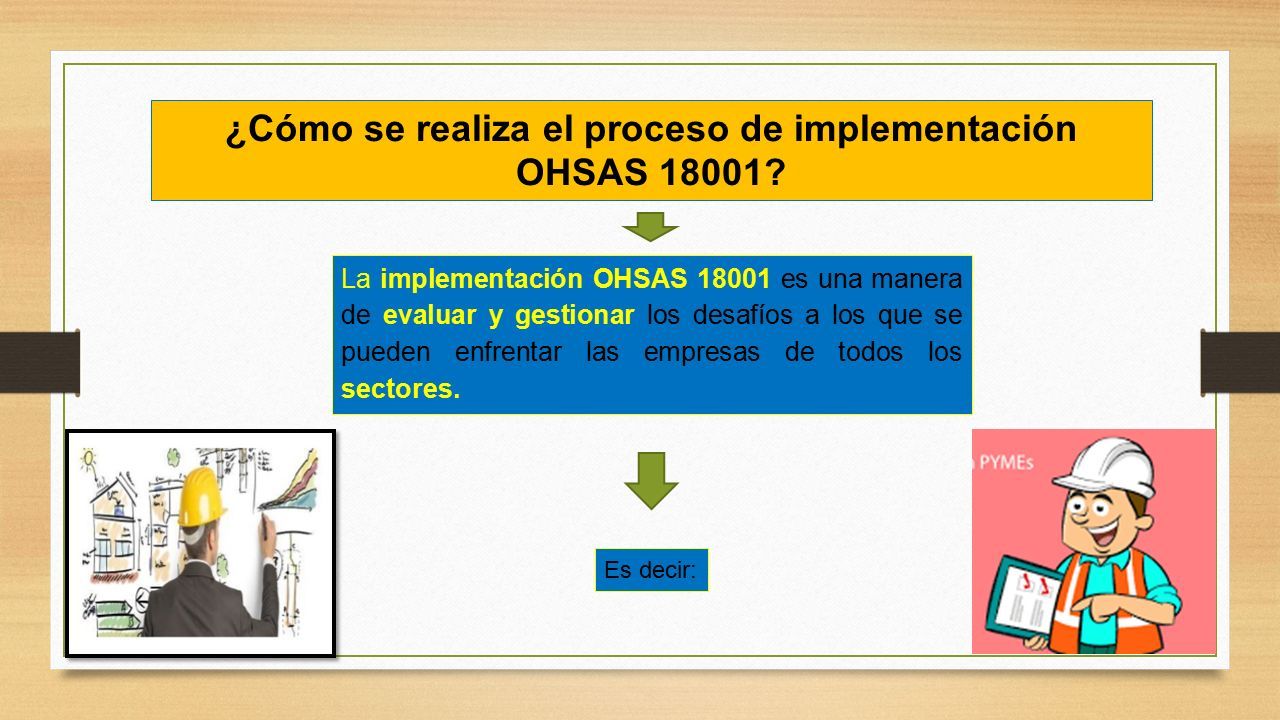 ¿Cómo se realiza el proceso de implementación OHSAS 18001?

La implementación OHSAS 18001 es una manera de evaluar y gestionar los desafíos a los que se pueden enfrentar las empresas de todos los sectores.

PYMEs

Es decir: